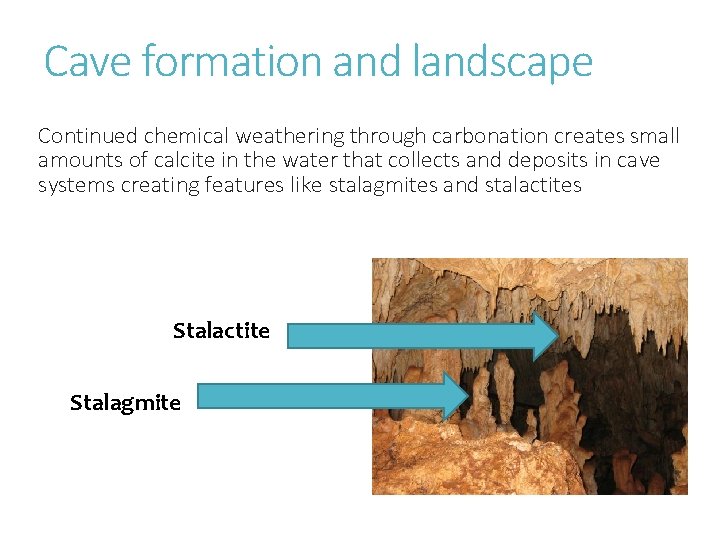 Cave formation and landscape

Continued chemical weathering through carbonation creates small amounts of calcite in the water that collects and deposits in cave systems creating features like stalagmites and stalactites

Stalactite

Stalagmite